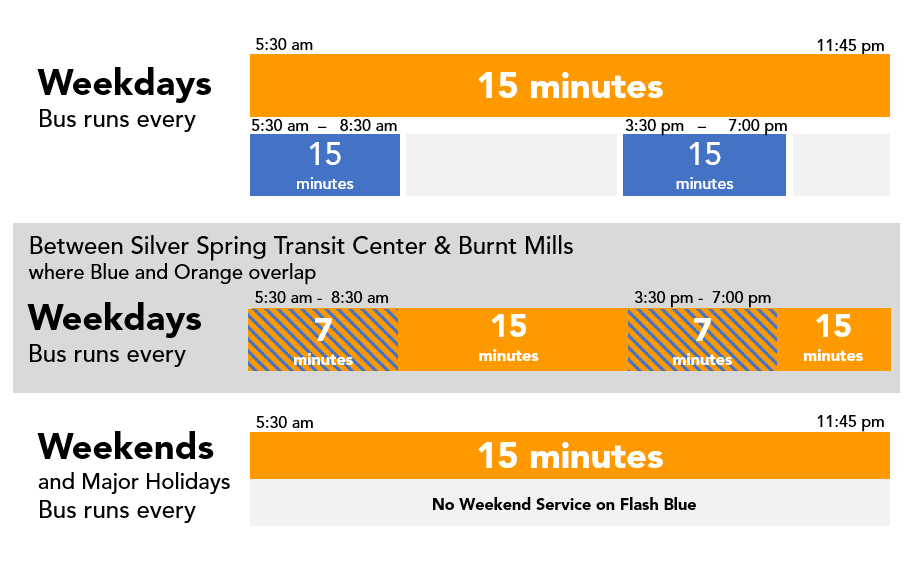 Weekdays
Bus runs every

5:30 am
11:45 pm
15 minutes

5:30 am – 8:30 am
15 minutes

3:30 pm – 7:00 pm
15 minutes

Between Silver Spring Transit Center & Burnt Mills
where Blue and Orange overlap

Weekdays
Bus runs every

5:30 am - 8:30 am
7 minutes
15 minutes
3:30 pm - 7:00 pm
7 minutes
15 minutes

Weekends
and Major Holidays
Bus runs every

5:30 am
11:45 pm
15 minutes
No Weekend Service on Flash Blue